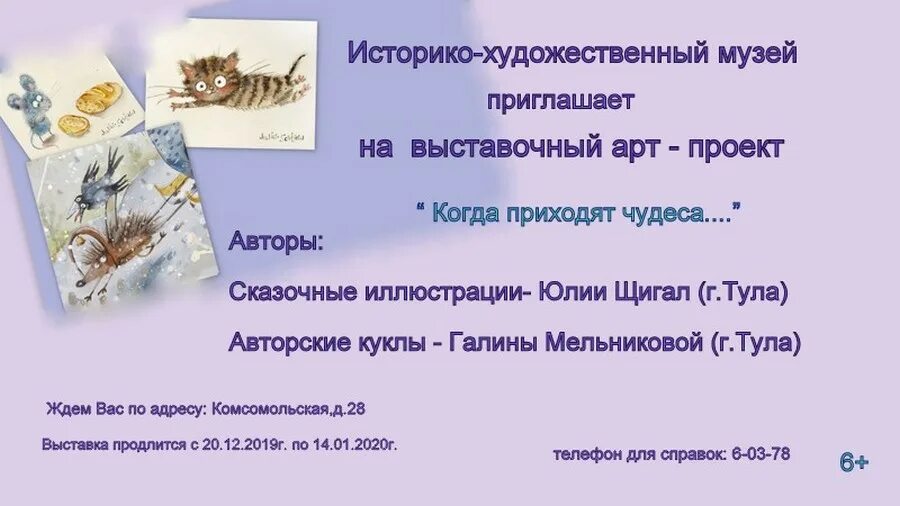 Историко-художественный музей
приглашает
на выставочный арт - проект

“ Когда приходят чудеса....”

Авторы:

Сказочные иллюстрации- Юлии Щигал (г.Тула)

Авторские куклы - Галины Мельниковой (г.Тула)

Ждем Вас по адресу: Комсомольская,д.28

Выставка продлится с 20.12.2019г. по 14.01.2020г.

телефон для справок: 6-03-78

6+